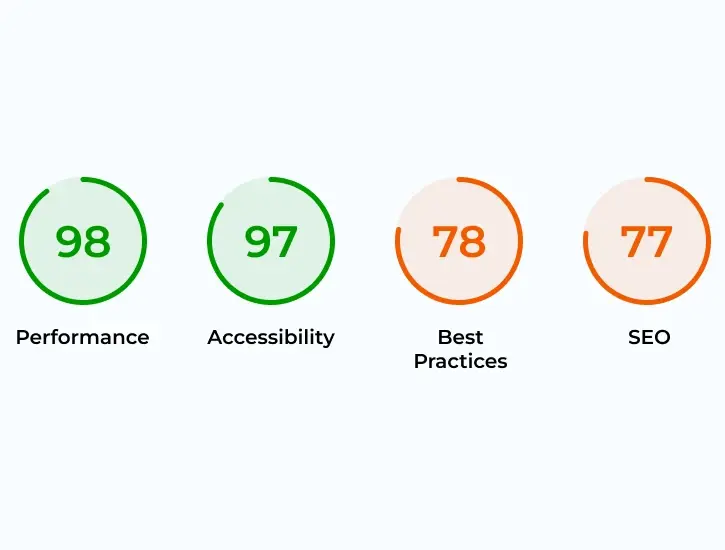 98
Performance

97
Accessibility

78
Best Practices

77
SEO